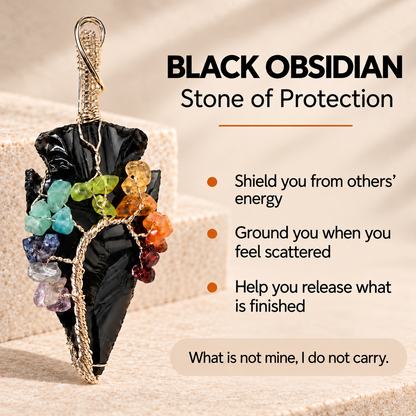 BLACK OBSIDIAN
Stone of Protection

• Shield you from others' energy
• Ground you when you feel scattered
• Help you release what is finished

What is not mine, I do not carry.